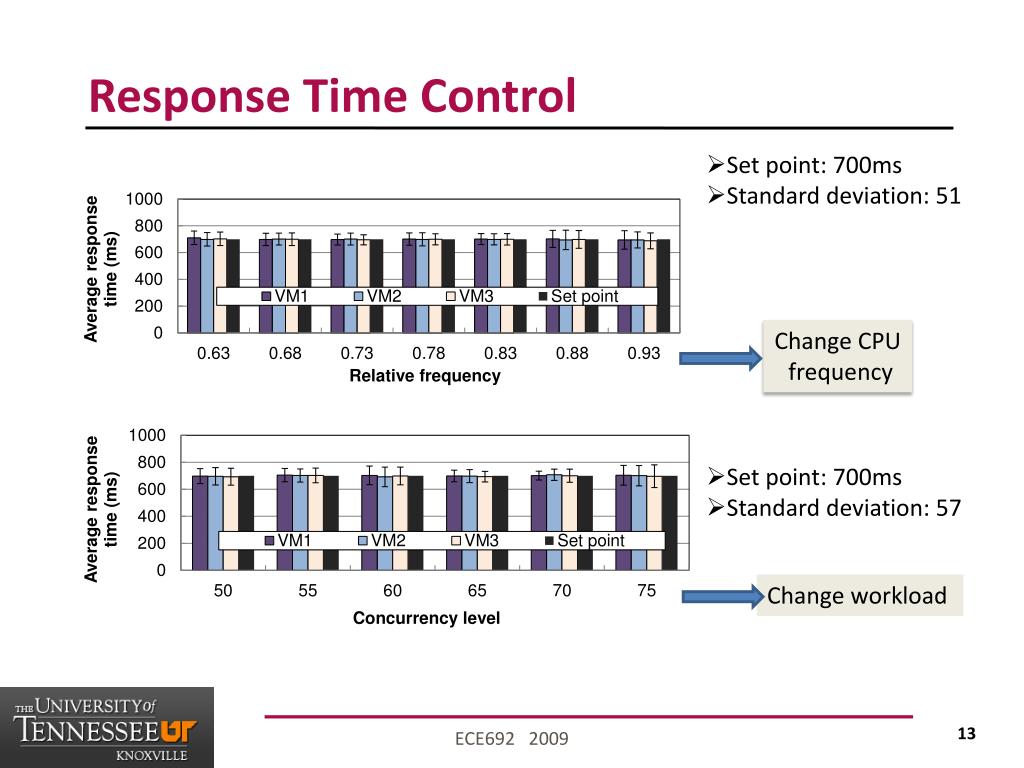 Response Time Control

➢Set point: 700ms
➢Standard deviation: 51

Average response time (ms)
1000
800
600
400
200
0
VM1 VM2 VM3 Set point
0.63 0.68 0.73 0.78 0.83 0.88 0.93
Relative frequency

Change CPU frequency

Average response time (ms)
1000
800
600
400
200
0
VM1 VM2 VM3 Set point
50 55 60 65 70 75
Concurrency level

➢Set point: 700ms
➢Standard deviation: 57

Change workload

THE UNIVERSITY of TENNESSEE UT KNOXVILLE

ECE692 2009

13